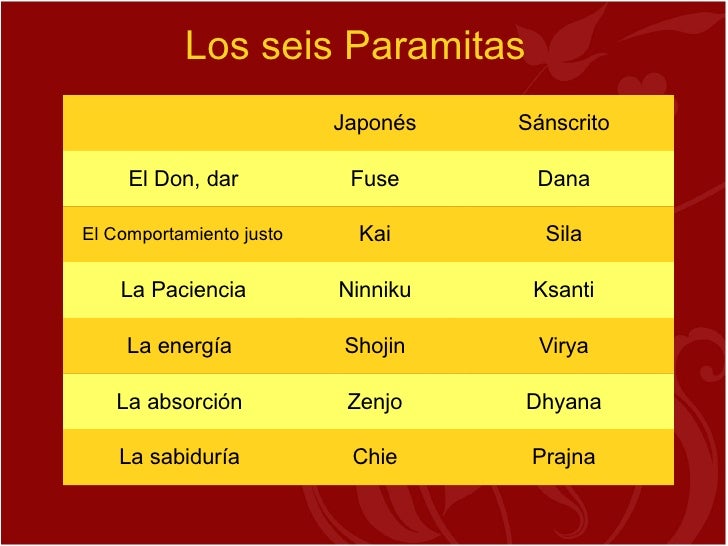 Los seis Paramitas

| | Japonés | Sánscrito |
|---|---|---|
| El Don, dar | Fuse | Dana |
| El Comportamiento justo | Kai | Sila |
| La Paciencia | Ninniku | Ksanti |
| La energía | Shojin | Virya |
| La absorción | Zenjo | Dhyana |
| La sabiduría | Chie | Prajna |